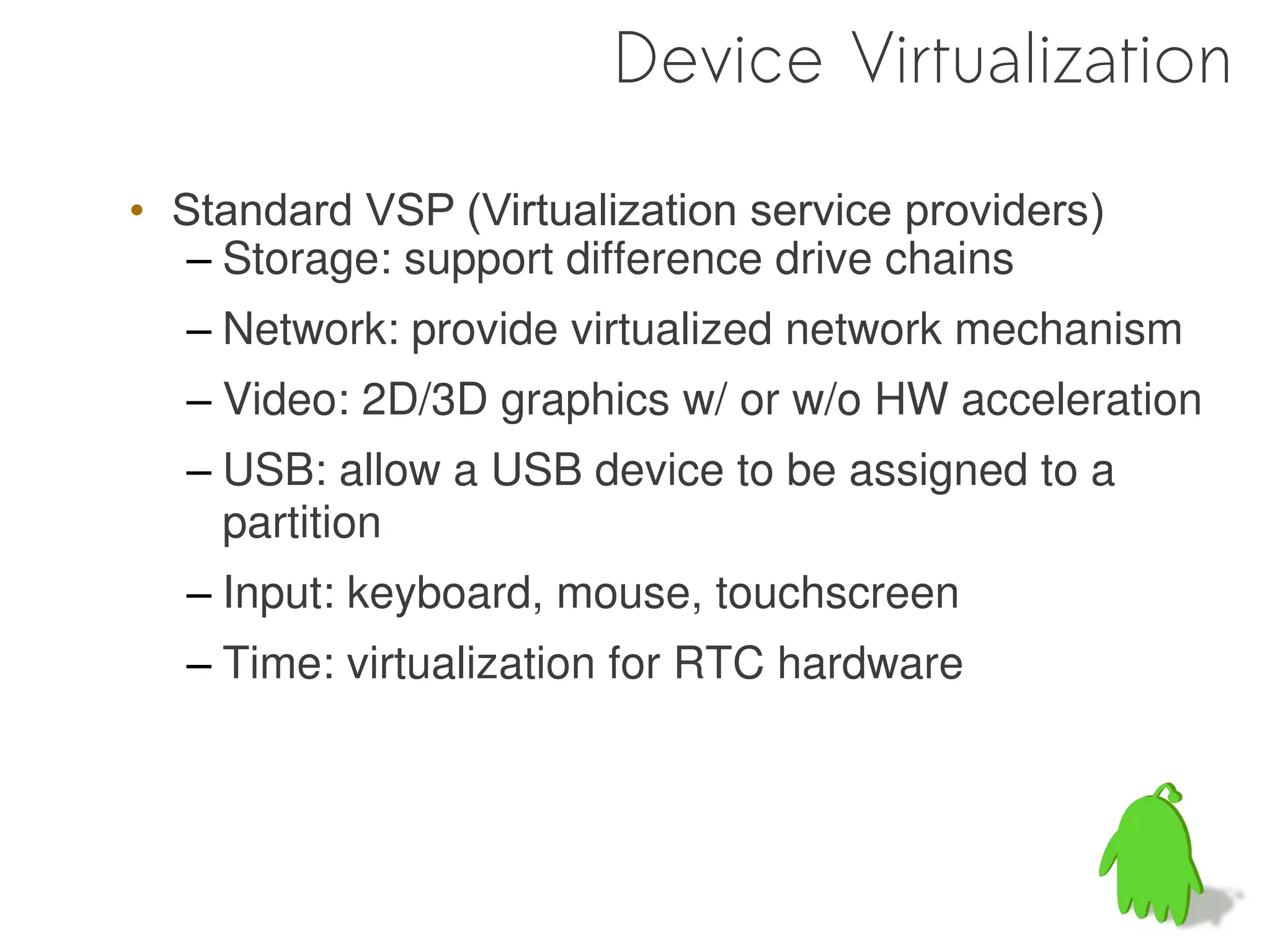 Device Virtualization

• Standard VSP (Virtualization service providers)
– Storage: support difference drive chains
– Network: provide virtualized network mechanism
– Video: 2D/3D graphics w/ or w/o HW acceleration
– USB: allow a USB device to be assigned to a partition
– Input: keyboard, mouse, touchscreen
– Time: virtualization for RTC hardware